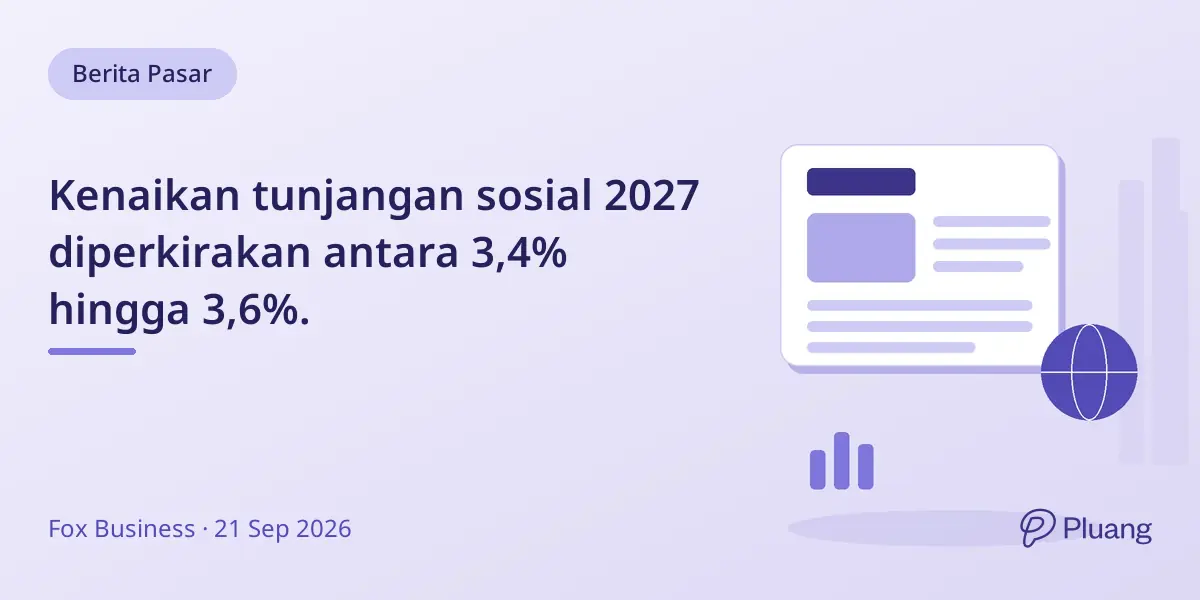 Berita Pasar

Kenaikan tunjangan sosial 2027 diperkirakan antara 3,4% hingga 3,6%.

Fox Business · 21 Sep 2026

Pluang